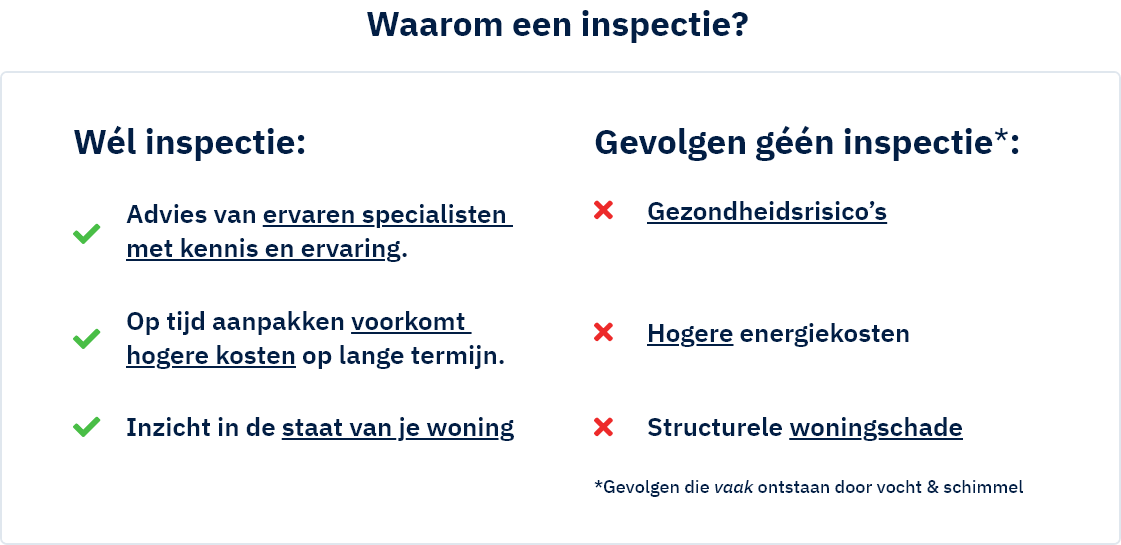 Waarom een inspectie?

Wél inspectie:

Advies van ervaren specialisten met kennis en ervaring.

Op tijd aanpakken voorkomt hogere kosten op lange termijn.

Inzicht in de staat van je woning

Gevolgen géén inspectie*:

Gezondheidsrisico's

Hogere energiekosten

Structurele woningschade

*Gevolgen die vaak ontstaan door vocht & schimmel